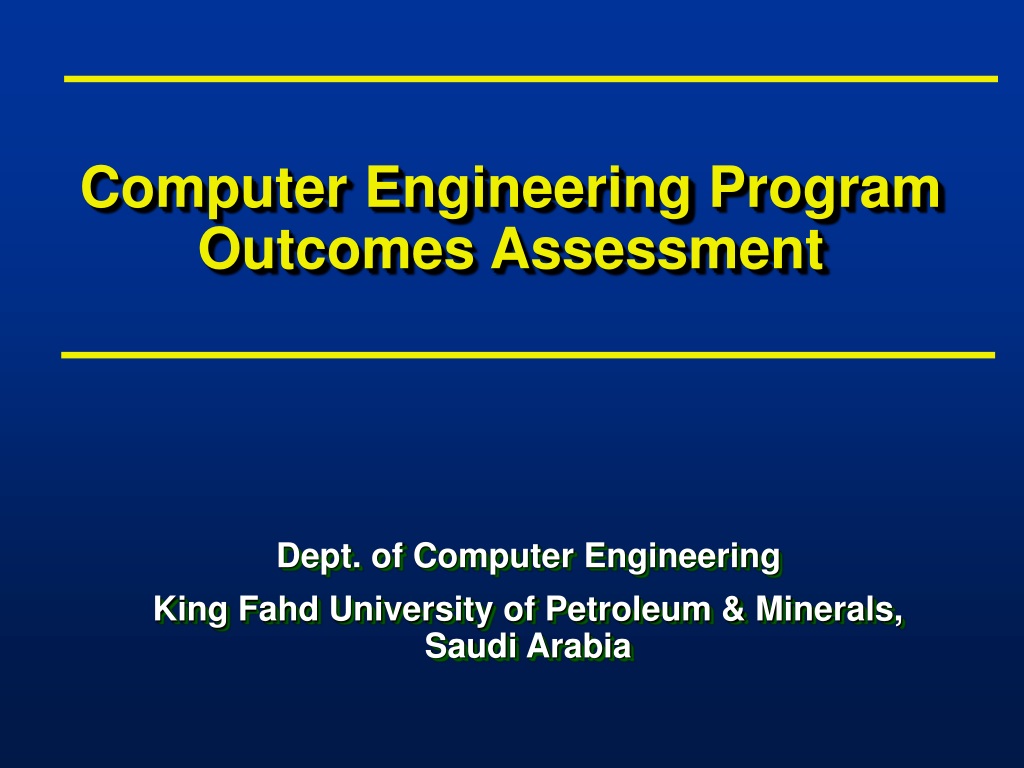 Computer Engineering Program Outcomes Assessment

Dept. of Computer Engineering

King Fahd University of Petroleum & Minerals, Saudi Arabia